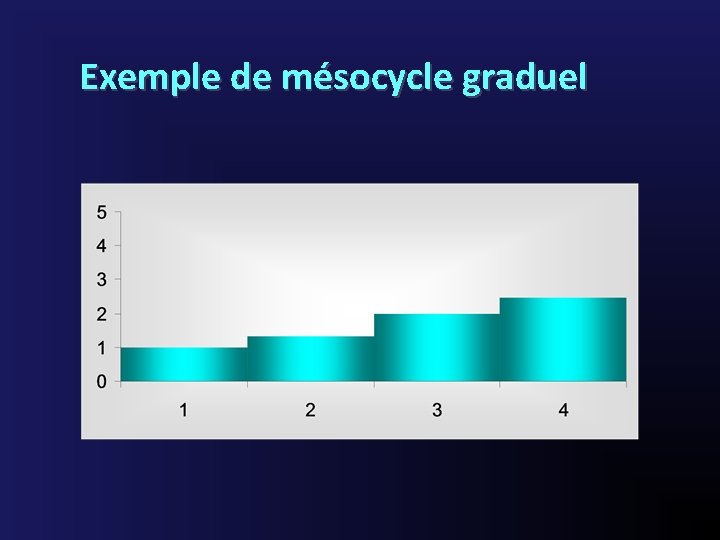 Exemple de mésocycle graduel

5
4
3
2
1
0

1
2
3
4